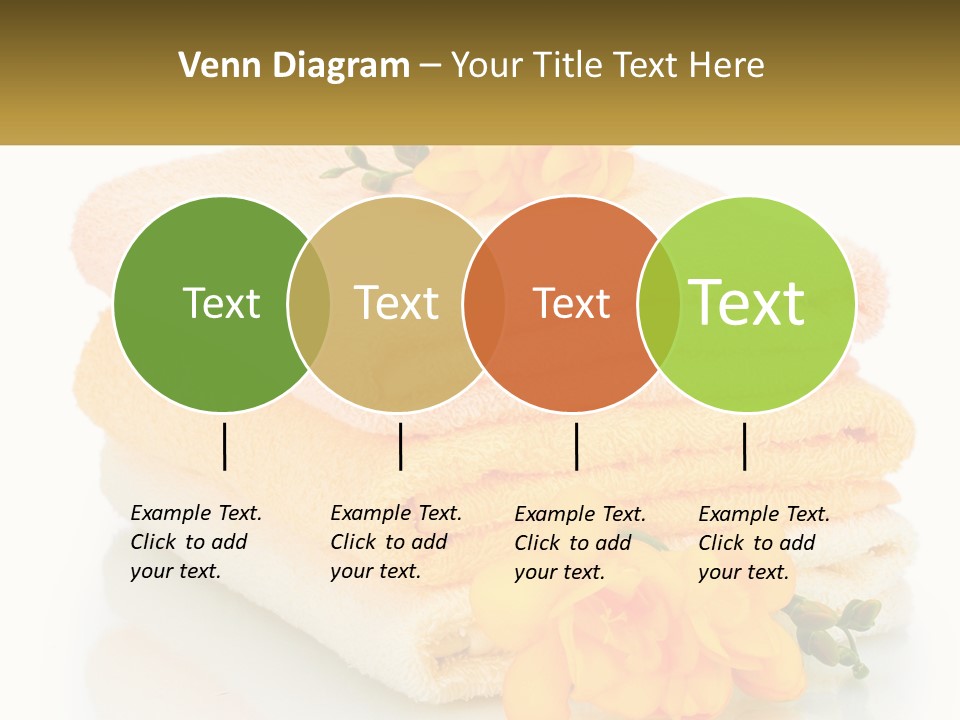 Venn Diagram – Your Title Text Here

Text

Text

Text

Text

Example Text. Click to add your text.

Example Text. Click to add your text.

Example Text. Click to add your text.

Example Text. Click to add your text.